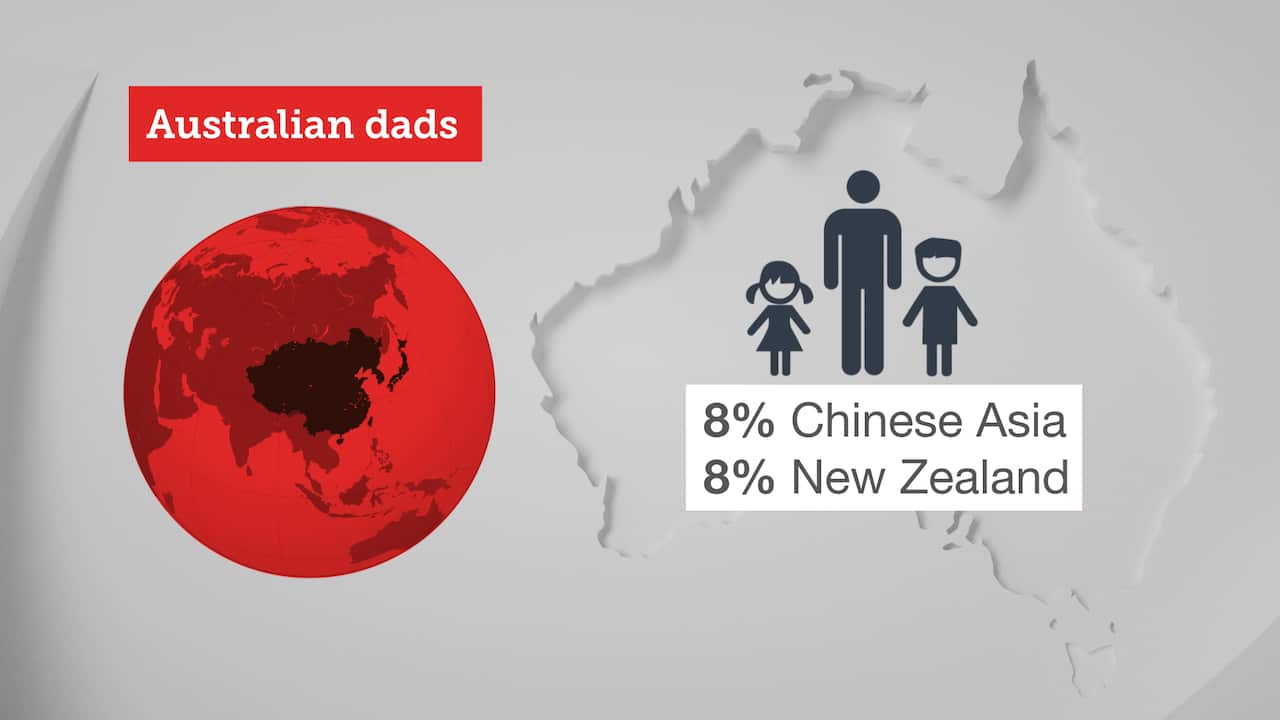 Australian dads

8% Chinese Asia
8% New Zealand